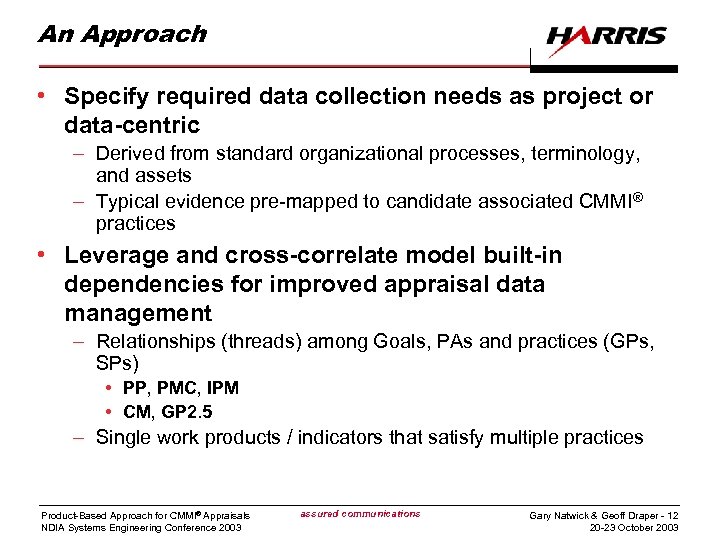 An Approach

HARRIS

• Specify required data collection needs as project or data-centric
– Derived from standard organizational processes, terminology, and assets
– Typical evidence pre-mapped to candidate associated CMMI® practices

• Leverage and cross-correlate model built-in dependencies for improved appraisal data management
– Relationships (threads) among Goals, PAs and practices (GPs, SPs)
• PP, PMC, IPM
• CM, GP2.5
– Single work products / indicators that satisfy multiple practices

Product-Based Approach for CMMI® Appraisals
NDIA Systems Engineering Conference 2003

assured communications

Gary Natwick & Geoff Draper - 12
20-23 October 2003